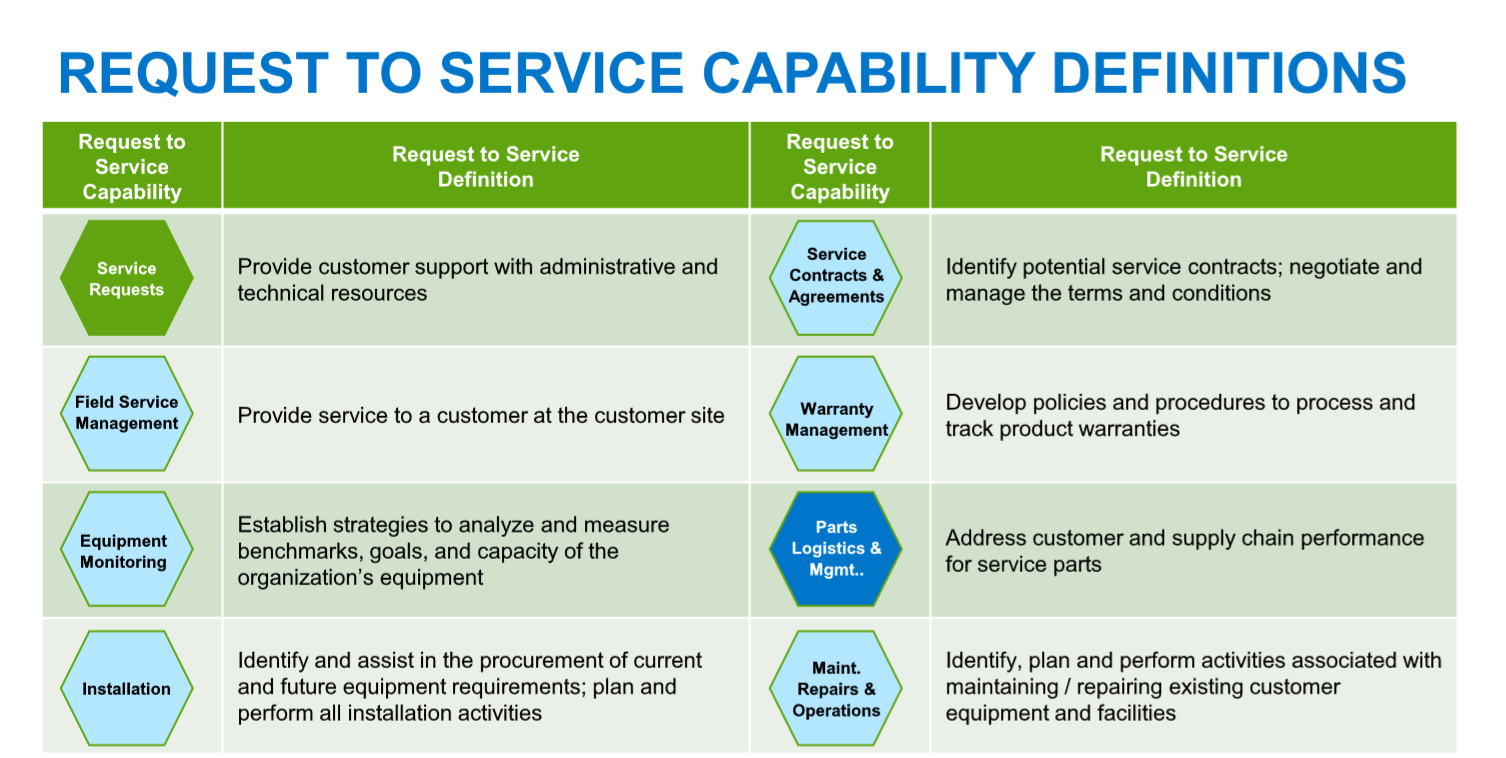 REQUEST TO SERVICE CAPABILITY DEFINITIONS

| Request to Service Capability | Request to Service Definition | Request to Service Capability | Request to Service Definition |
|---|---|---|---|
| Service Requests | Provide customer support with administrative and technical resources | Service Contracts & Agreements | Identify potential service contracts; negotiate and manage the terms and conditions |
| Field Service Management | Provide service to a customer at the customer site | Warranty Management | Develop policies and procedures to process and track product warranties |
| Equipment Monitoring | Establish strategies to analyze and measure benchmarks, goals, and capacity of the organization's equipment | Parts Logistics & Mgmt.. | Address customer and supply chain performance for service parts |
| Installation | Identify and assist in the procurement of current and future equipment requirements; plan and perform all installation activities | Maint. Repairs & Operations | Identify, plan and perform activities associated with maintaining / repairing existing customer equipment and facilities |